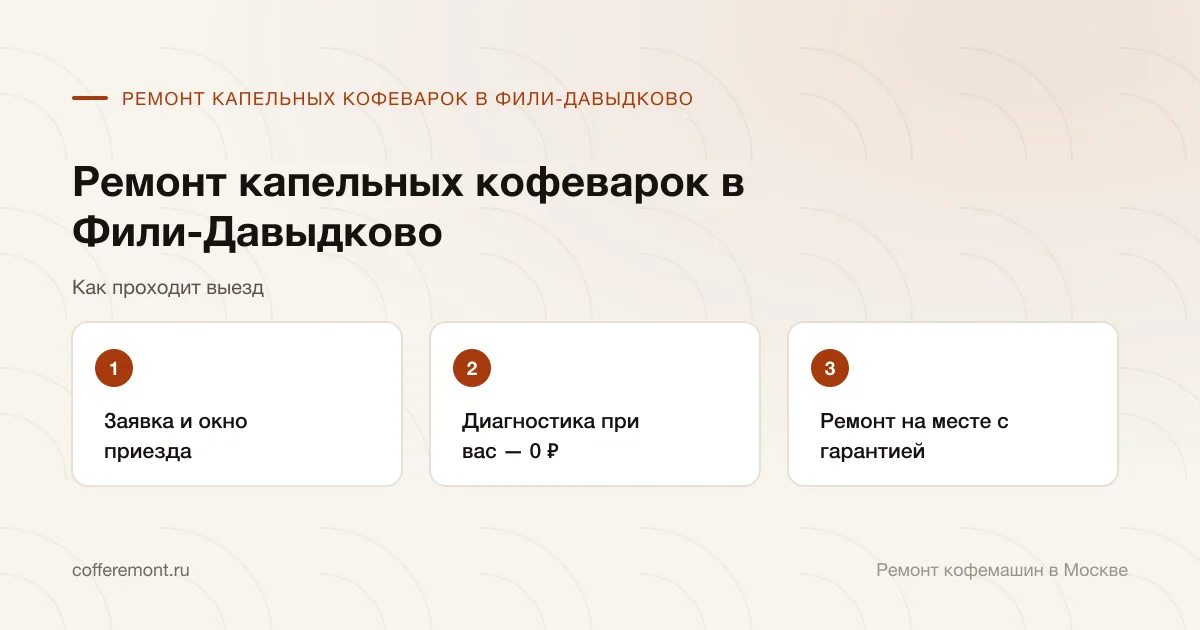 РЕМОНТ КАПЕЛЬНЫХ КОФЕВАРОК В ФИЛИ-ДАВЫДКОВО

Ремонт капельных кофеварок в Фили-Давыдково

Как проходит выезд

1

Заявка и окно приезда

2

Диагностика при вас — 0 ₽

3

Ремонт на месте с гарантией

cofferemont.ru

Ремонт кофемашин в Москве